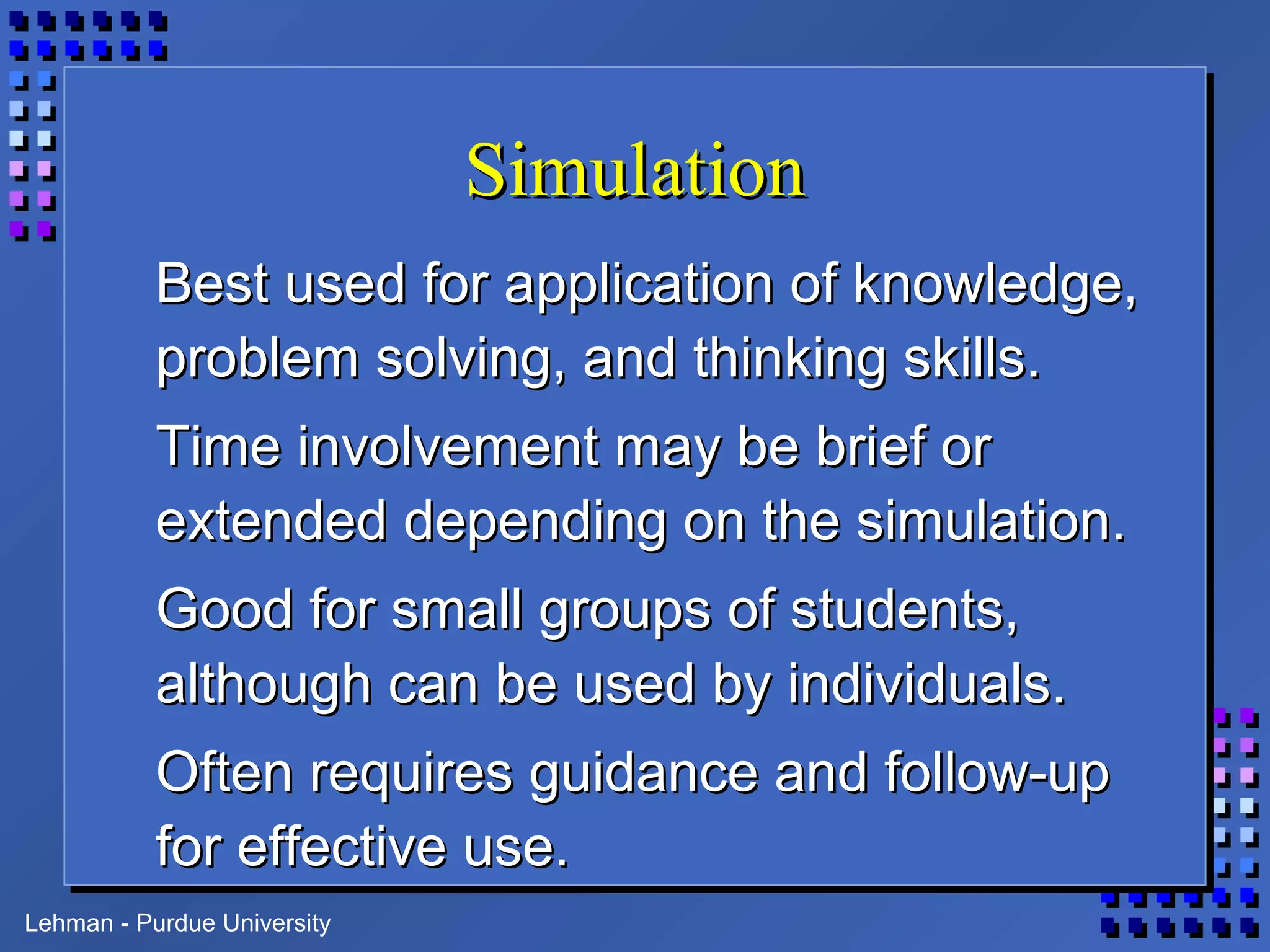 Simulation

Best used for application of knowledge, problem solving, and thinking skills.

Time involvement may be brief or extended depending on the simulation.

Good for small groups of students, although can be used by individuals.

Often requires guidance and follow-up for effective use.

Lehman - Purdue University